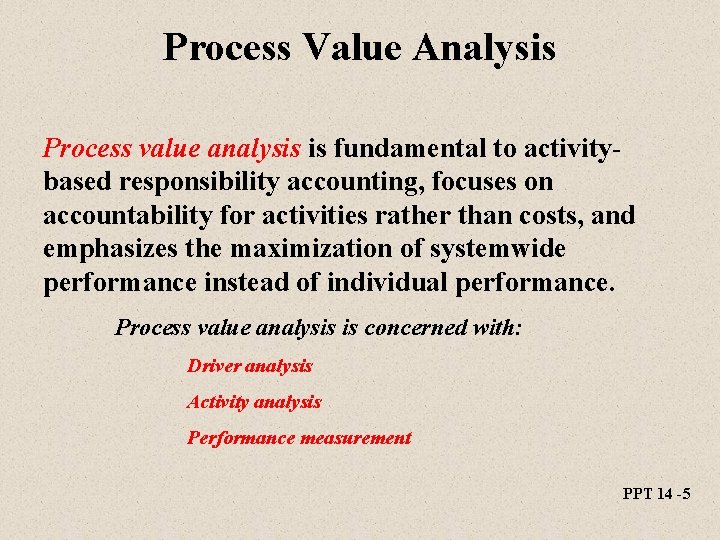 Process Value Analysis

Process value analysis is fundamental to activity-based responsibility accounting, focuses on accountability for activities rather than costs, and emphasizes the maximization of systemwide performance instead of individual performance.

Process value analysis is concerned with:

Driver analysis

Activity analysis

Performance measurement

PPT 14 -5